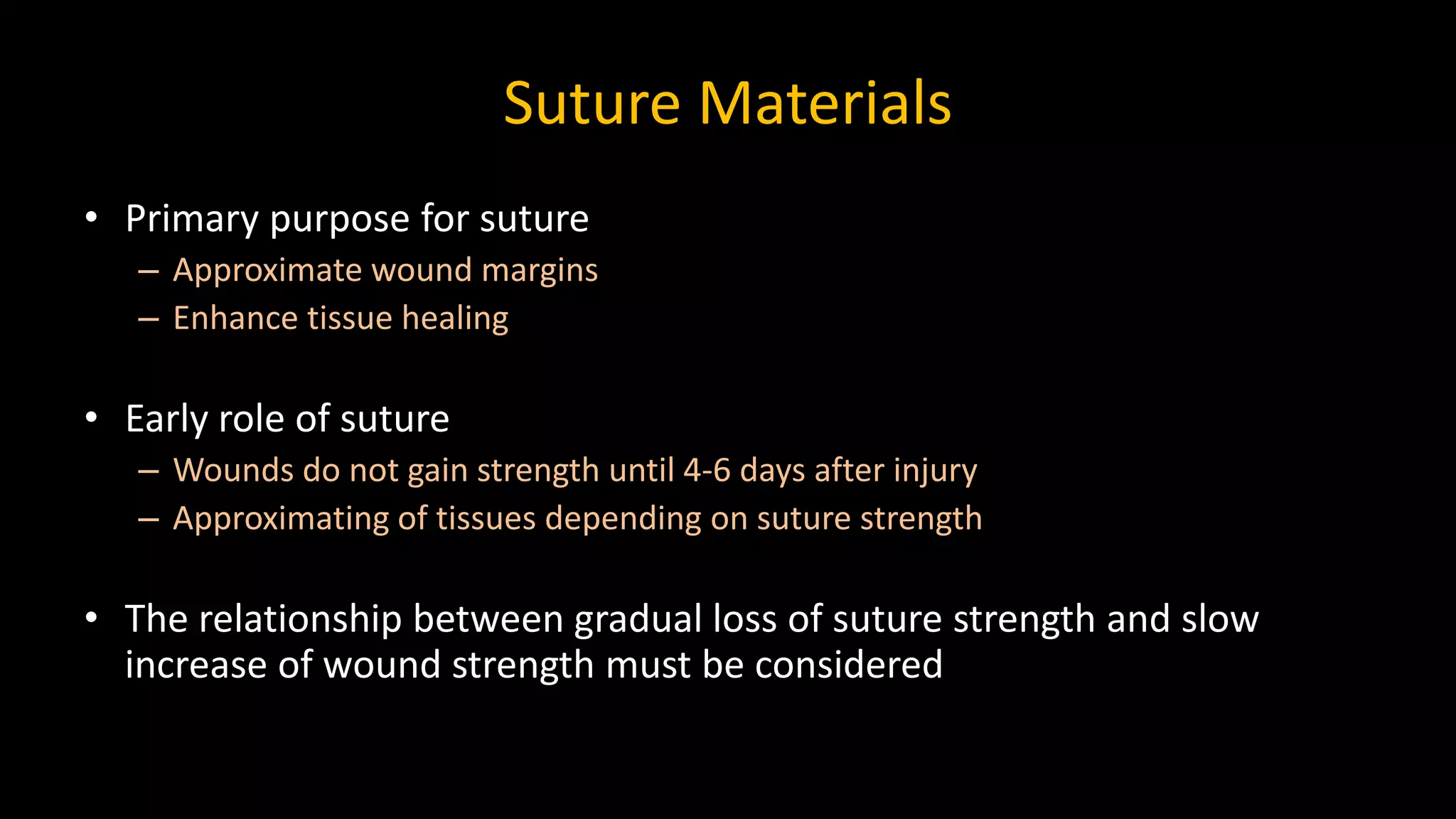 Suture Materials

• Primary purpose for suture
– Approximate wound margins
– Enhance tissue healing

• Early role of suture
– Wounds do not gain strength until 4-6 days after injury
– Approximating of tissues depending on suture strength

• The relationship between gradual loss of suture strength and slow increase of wound strength must be considered